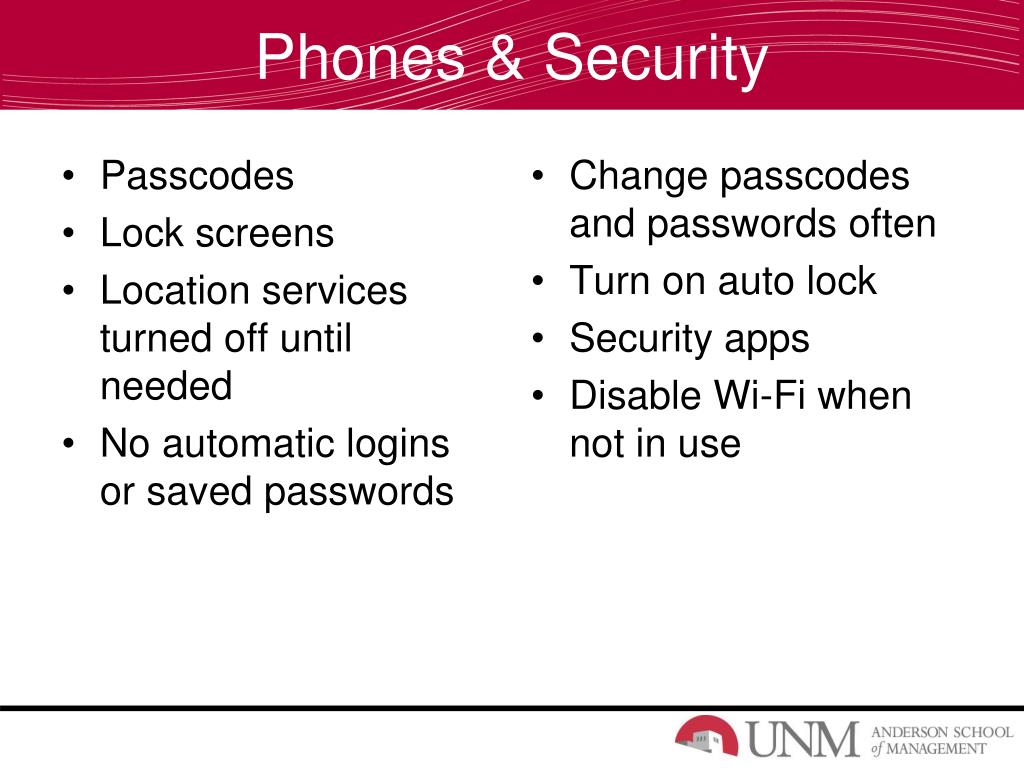 Phones & Security

• Passcodes
• Lock screens
• Location services turned off until needed
• No automatic logins or saved passwords

• Change passcodes and passwords often
• Turn on auto lock
• Security apps
• Disable Wi-Fi when not in use

UNM ANDERSON SCHOOL of MANAGEMENT